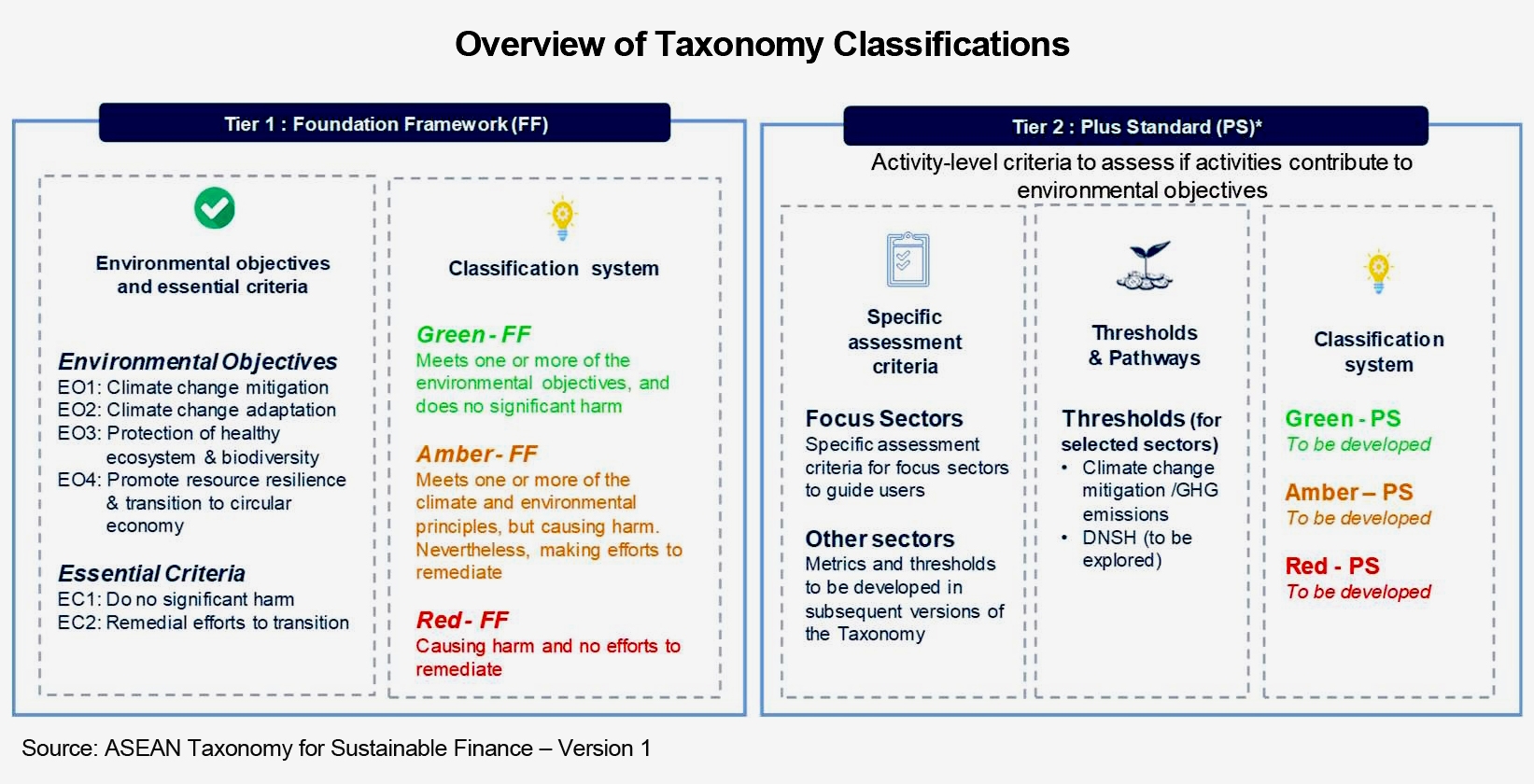 Overview of Taxonomy Classifications

Tier 1 : Foundation Framework (FF)

Environmental objectives and essential criteria

Environmental Objectives
EO1: Climate change mitigation
EO2: Climate change adaptation
EO3: Protection of healthy ecosystem & biodiversity
EO4: Promote resource resilience & transition to circular economy

Essential Criteria
EC1: Do no significant harm
EC2: Remedial efforts to transition

Classification system

Green - FF
Meets one or more of the environmental objectives, and does no significant harm

Amber - FF
Meets one or more of the climate and environmental principles, but causing harm. Nevertheless, making efforts to remediate

Red - FF
Causing harm and no efforts to remediate

Tier 2 : Plus Standard (PS)*

Activity-level criteria to assess if activities contribute to environmental objectives

Specific assessment criteria

Focus Sectors
Specific assessment criteria for focus sectors to guide users

Other sectors
Metrics and thresholds to be developed in subsequent versions of the Taxonomy

Thresholds & Pathways

Thresholds (for selected sectors)
• Climate change mitigation /GHG emissions
• DNSH (to be explored)

Classification system

Green - PS
To be developed

Amber – PS
To be developed

Red - PS
To be developed

Source: ASEAN Taxonomy for Sustainable Finance – Version 1